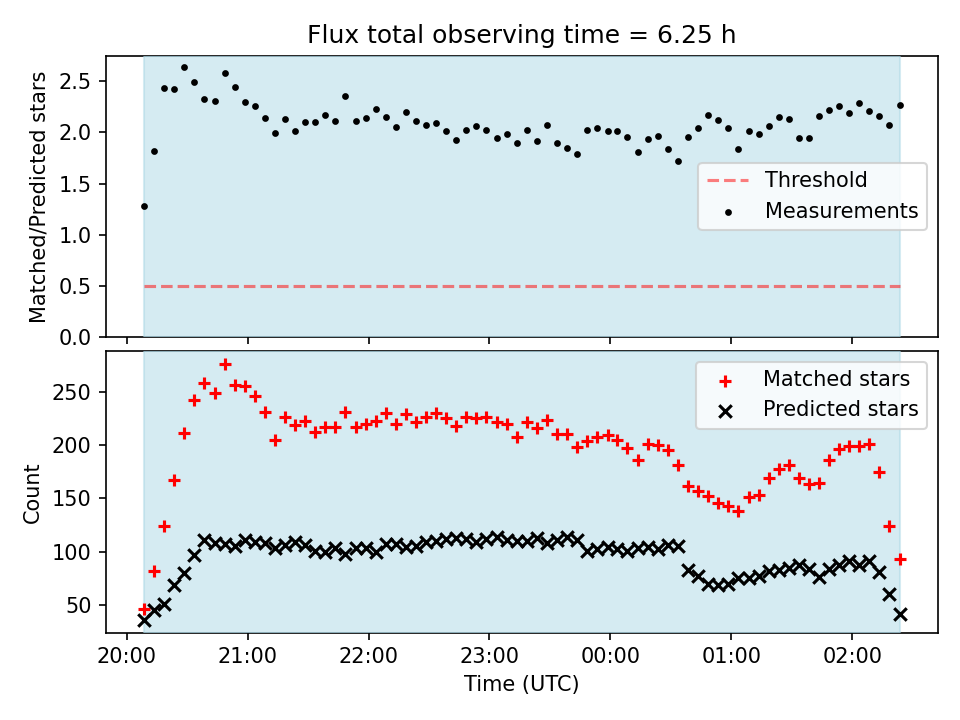 Flux total observing time = 6.25 h

Matched/Predicted stars

2.5
2.0
1.5
1.0
0.5
0.0

Threshold
Measurements

Count

250
200
150
100
50

Matched stars
Predicted stars

20:00
21:00
22:00
23:00
00:00
01:00
02:00

Time (UTC)